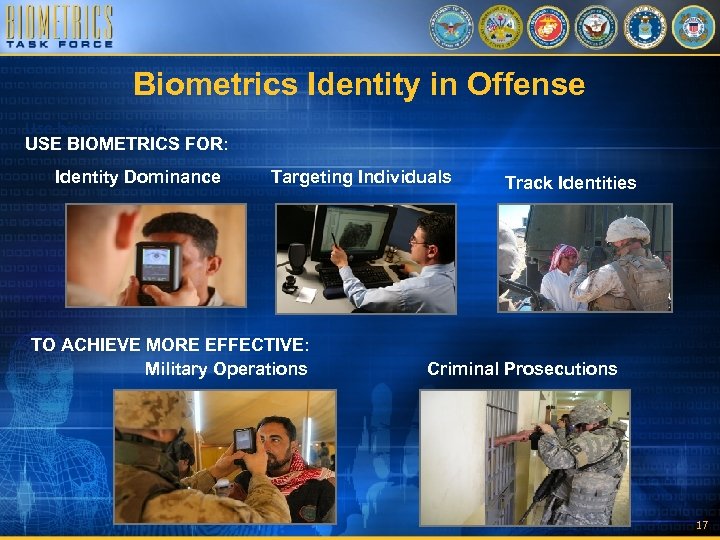 BIOMETRICS TASK FORCE

Biometrics Identity in Offense

USE BIOMETRICS FOR:

Identity Dominance

Targeting Individuals

Track Identities

TO ACHIEVE MORE EFFECTIVE:

Military Operations

Criminal Prosecutions

17